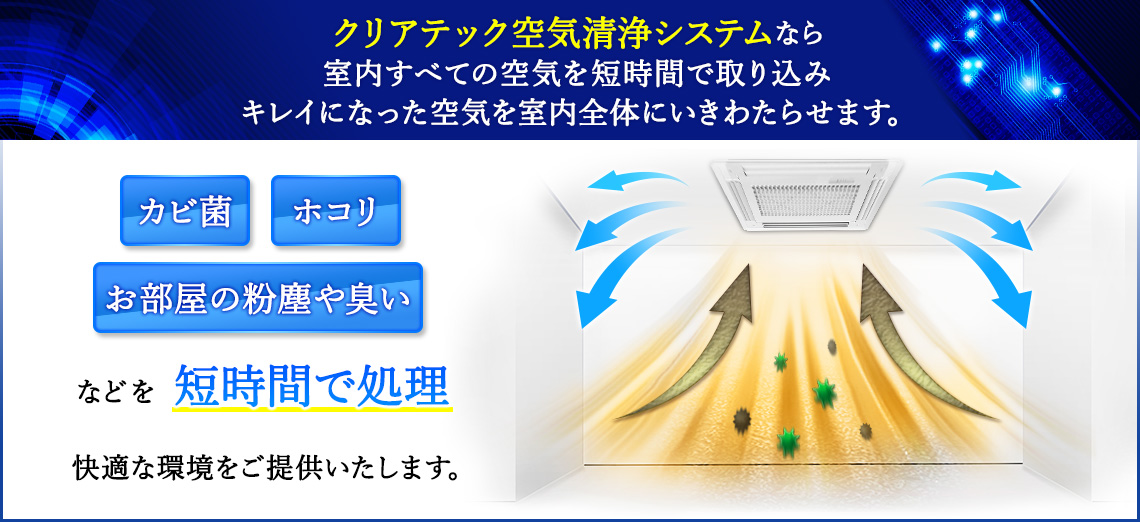 クリアテック空気清浄システムなら
室内すべての空気を短時間で取り込み
キレイになった空気を室内全体にいきわたらせます。

カビ菌

ホコリ

お部屋の粉塵や臭い

などを 短時間で処理

快適な環境をご提供いたします。